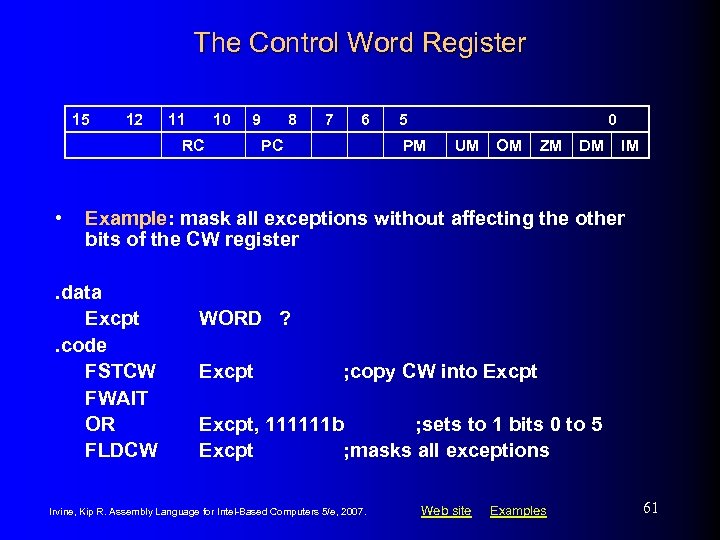 The Control Word Register

| 15 12 | 11 10 | 9 8 | 7 | 6 | 5 | | | | | 0 |
|---|---|---|---|---|---|---|---|---|---|---|
| | RC | PC | | | PM | UM | OM | ZM | DM | IM |

• Example: mask all exceptions without affecting the other bits of the CW register

.data
Excpt WORD ?
.code
FSTCW Excpt ;copy CW into Excpt
FWAIT
OR Excpt, 111111b ;sets to 1 bits 0 to 5
FLDCW Excpt ;masks all exceptions

Irvine, Kip R. Assembly Language for Intel-Based Computers 5/e, 2007.

Web site Examples

61